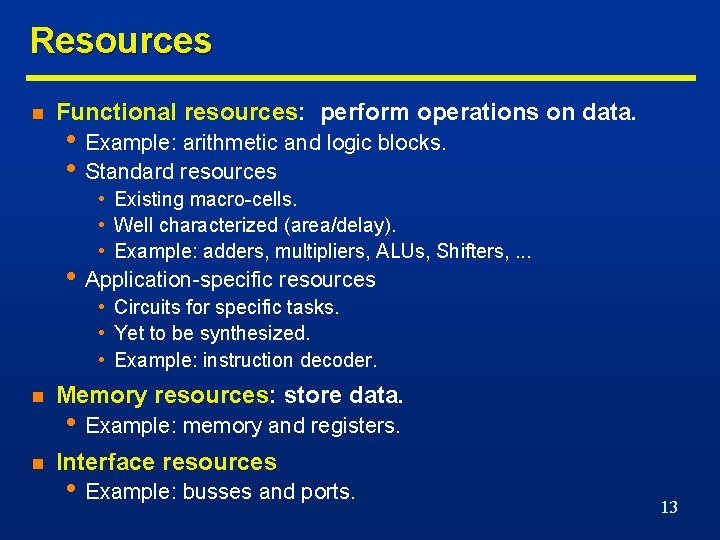 Resources

- Functional resources: perform operations on data.
  - Example: arithmetic and logic blocks.
  - Standard resources
    - Existing macro-cells.
    - Well characterized (area/delay).
    - Example: adders, multipliers, ALUs, Shifters, ...
  - Application-specific resources
    - Circuits for specific tasks.
    - Yet to be synthesized.
    - Example: instruction decoder.
- Memory resources: store data.
  - Example: memory and registers.
- Interface resources
  - Example: busses and ports.

13